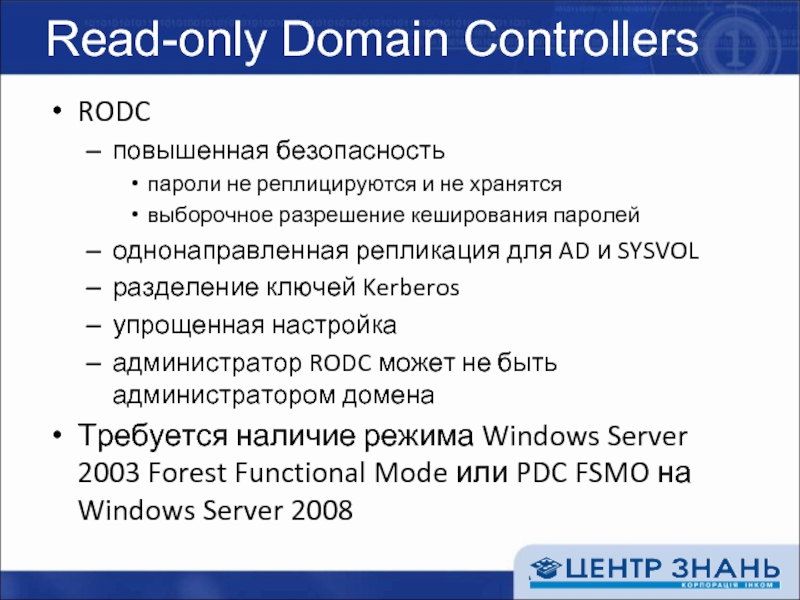 Read-only Domain Controllers

• RODC
– повышенная безопасность
• пароли не реплицируются и не хранятся
• выборочное разрешение кеширования паролей
– однонаправленная репликация для AD и SYSVOL
– разделение ключей Kerberos
– упрощенная настройка
– администратор RODC может не быть администратором домена
• Требуется наличие режима Windows Server 2003 Forest Functional Mode или PDC FSMO на Windows Server 2008

ЦЕНТР ЗНАНЬ
КОРПОРАЦІЯ ІНКОМ